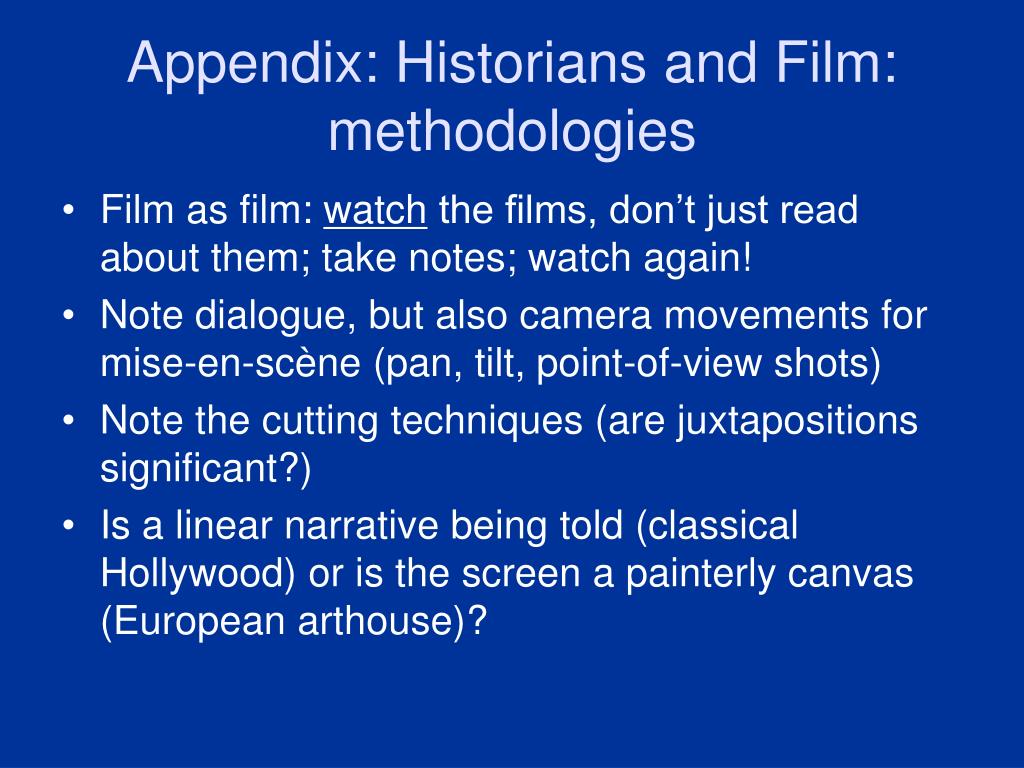 Appendix: Historians and Film: methodologies

• Film as film: watch the films, don’t just read about them; take notes; watch again!
• Note dialogue, but also camera movements for mise-en-scène (pan, tilt, point-of-view shots)
• Note the cutting techniques (are juxtapositions significant?)
• Is a linear narrative being told (classical Hollywood) or is the screen a painterly canvas (European arthouse)?